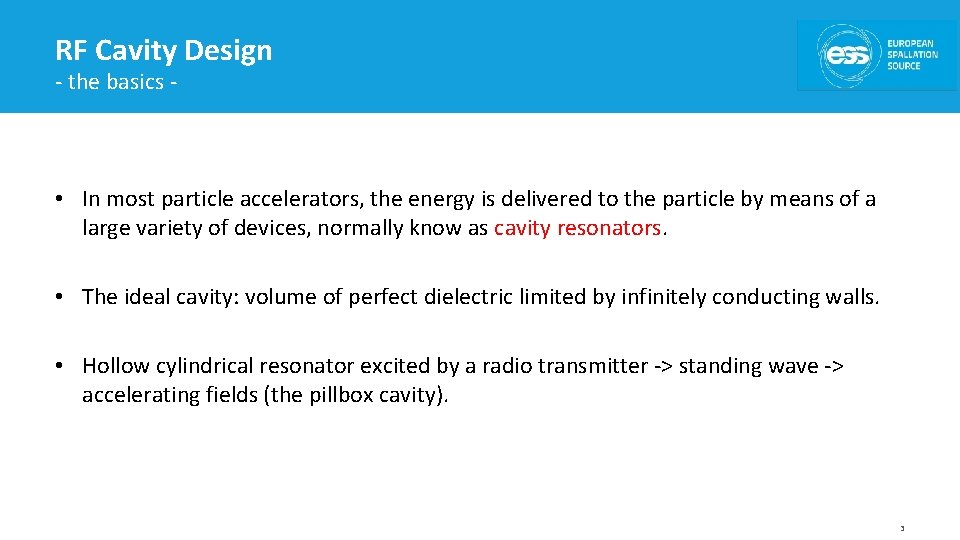 RF Cavity Design
- the basics -

ess EUROPEAN SPALLATION SOURCE

• In most particle accelerators, the energy is delivered to the particle by means of a large variety of devices, normally know as cavity resonators.

• The ideal cavity: volume of perfect dielectric limited by infinitely conducting walls.

• Hollow cylindrical resonator excited by a radio transmitter -> standing wave -> accelerating fields (the pillbox cavity).

3